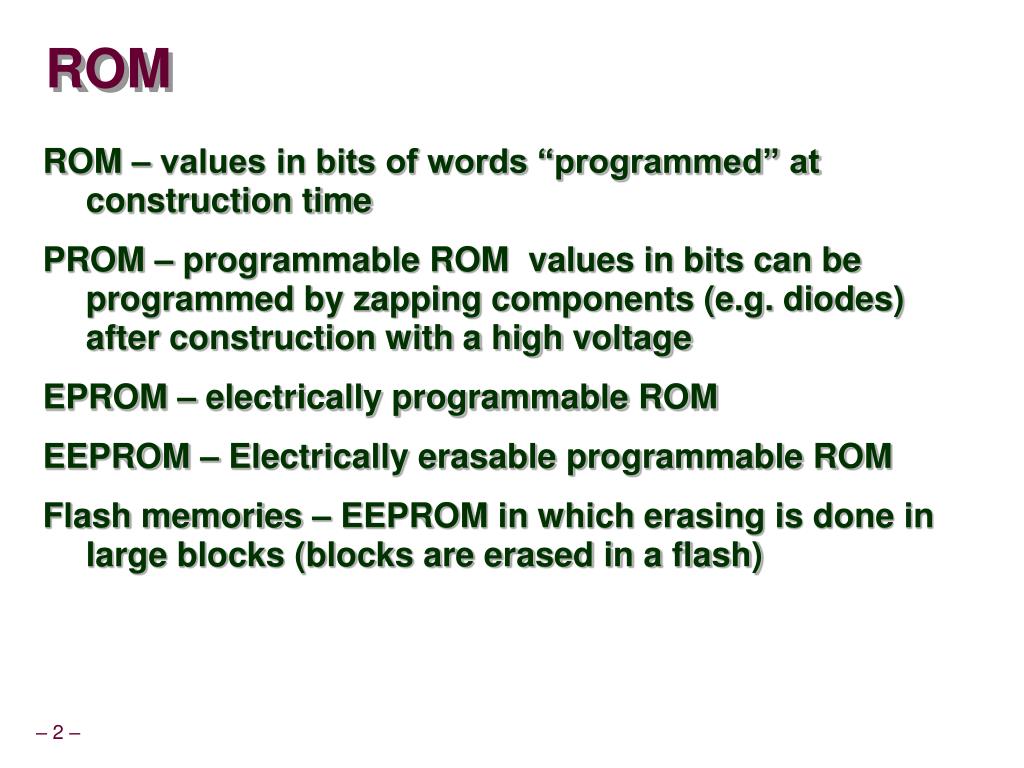 ROM

ROM – values in bits of words “programmed” at construction time

PROM – programmable ROM  values in bits can be programmed by zapping components (e.g. diodes) after construction with a high voltage

EPROM – electrically programmable ROM

EEPROM – Electrically erasable programmable ROM

Flash memories – EEPROM in which erasing is done in large blocks (blocks are erased in a flash)

– 2 –